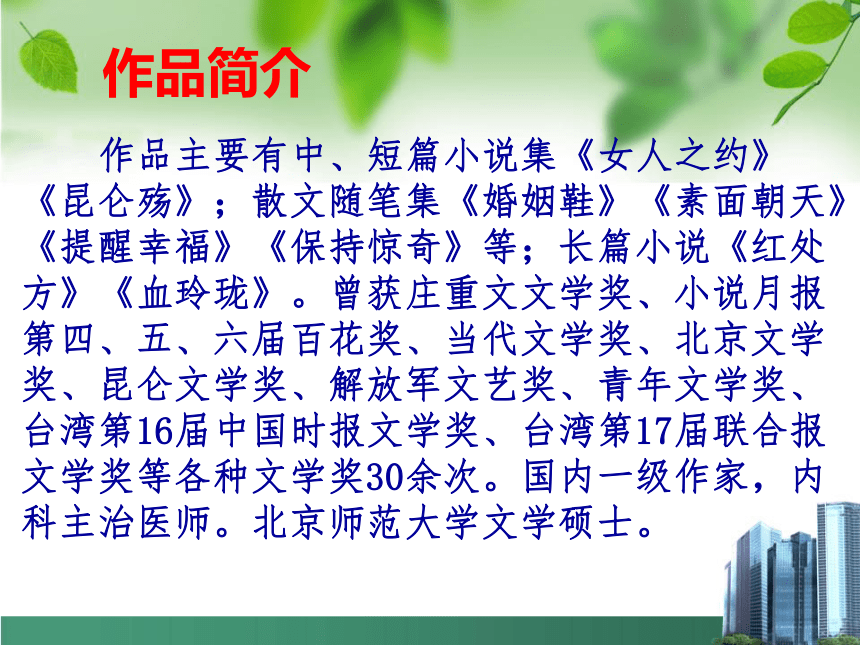 作品简介

作品主要有中、短篇小说集《女人之约》《昆仑殇》；散文随笔集《婚姻鞋》《素面朝天》《提醒幸福》《保持惊奇》等；长篇小说《红处方》《血玲珑》。曾获庄重文文学奖、小说月报第四、五、六届百花奖、当代文学奖、北京文学奖、昆仑文学奖、解放军文艺奖、青年文学奖、台湾第16届中国时报文学奖、台湾第17届联合报文学奖等各种文学奖30余次。国内一级作家，内科主治医师。北京师范大学文学硕士。